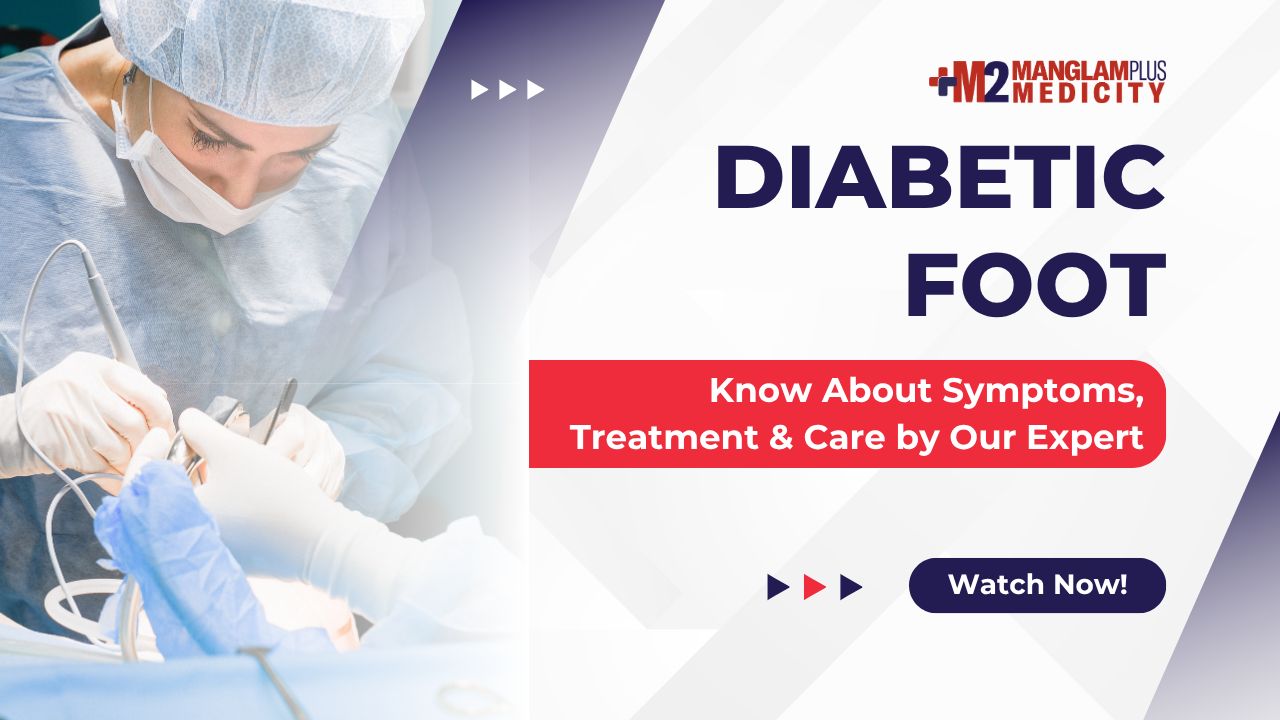 M2 MANGLAMPLUS MEDICITY

DIABETIC FOOT

Know About Symptoms, Treatment & Care by Our Expert

Watch Now!